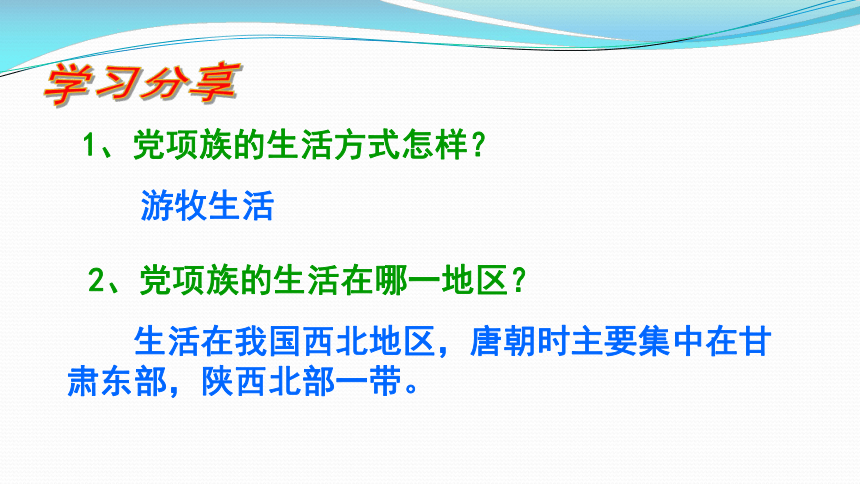 学习分享

1、党项族的生活方式怎样？

游牧生活

2、党项族的生活在哪一地区？

生活在我国西北地区，唐朝时主要集中在甘肃东部，陕西北部一带。